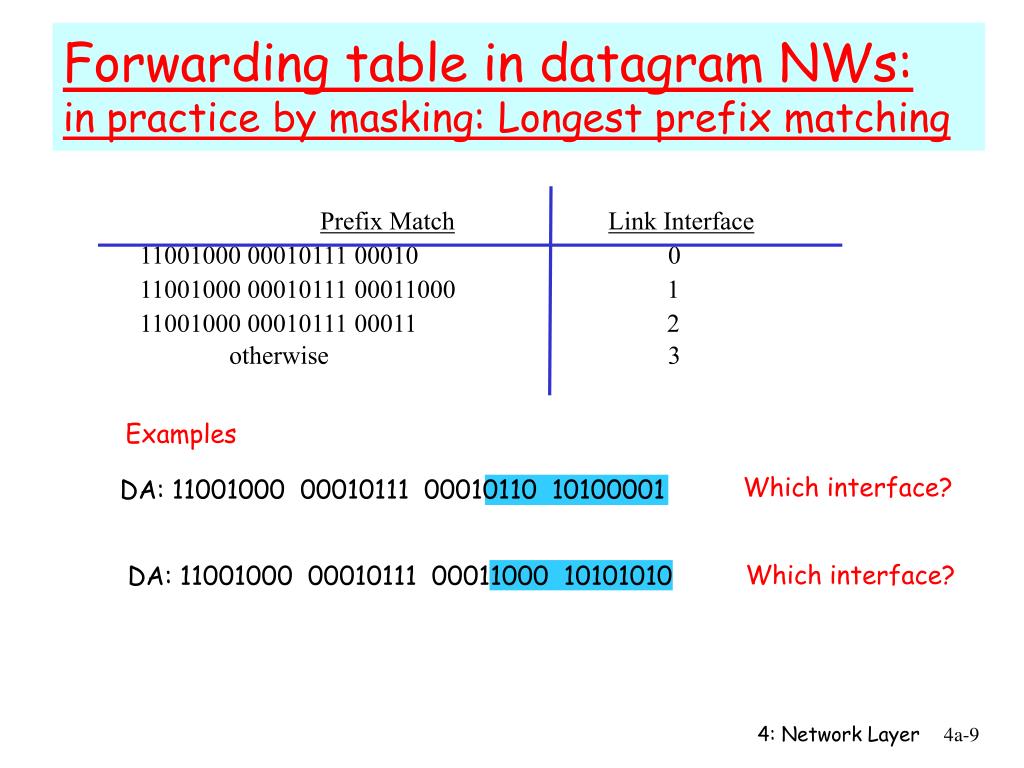 Forwarding table in datagram NWs:
in practice by masking: Longest prefix matching

| Prefix Match | Link Interface |
|---|---|
| 11001000 00010111 00010 | 0 |
| 11001000 00010111 00011000 | 1 |
| 11001000 00010111 00011 | 2 |
| otherwise | 3 |

Examples

DA: 11001000 00010111 00010110 10100001

Which interface?

DA: 11001000 00010111 00011000 10101010

Which interface?

4: Network Layer 4a-9